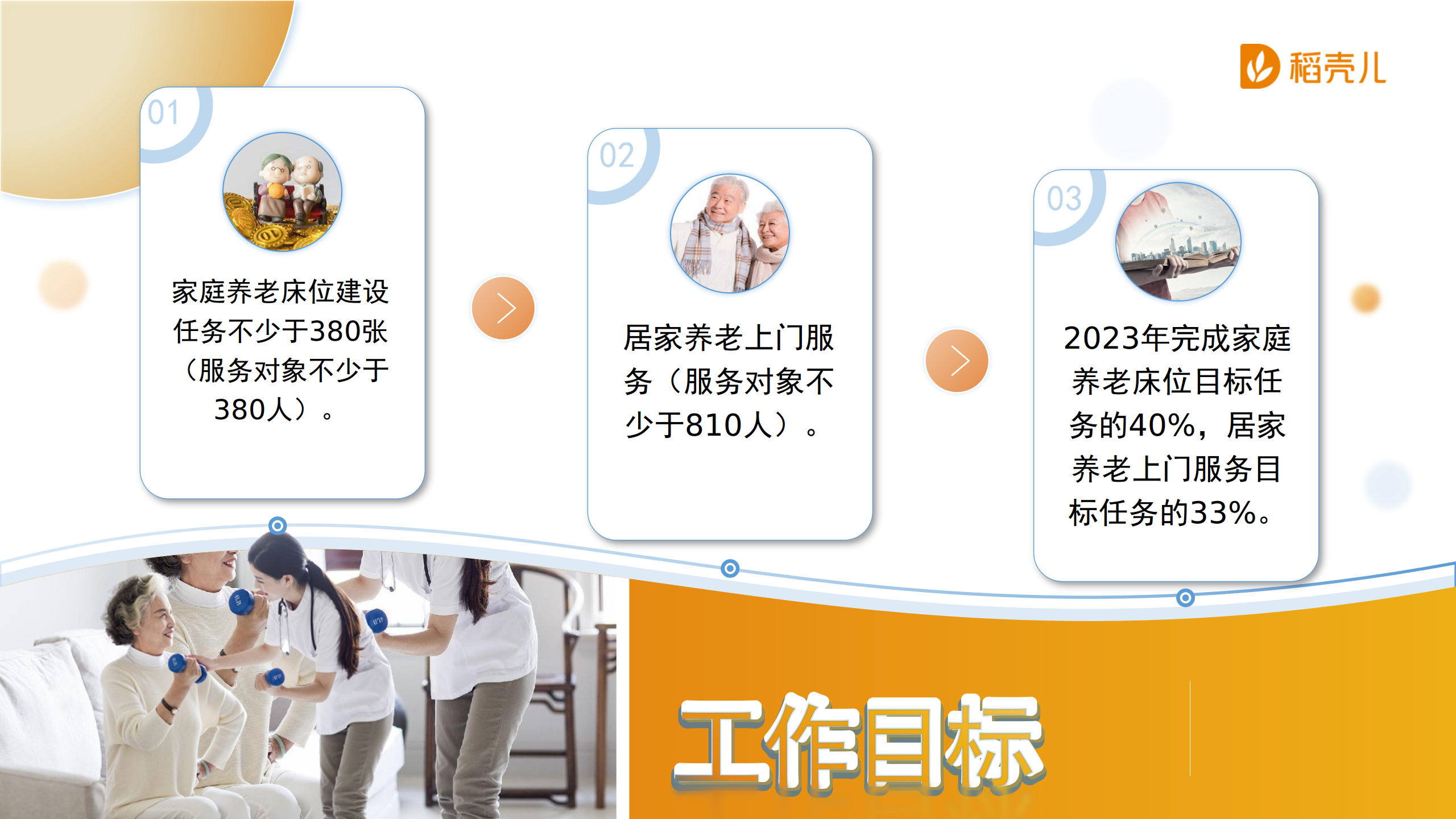 稻壳儿

01

家庭养老床位建设任务不少于380张（服务对象不少于380人）。

02

居家养老上门服务（服务对象不少于810人）。

03

2023年完成家庭养老床位目标任务的40%，居家养老上门服务目标任务的33%。

工作目标